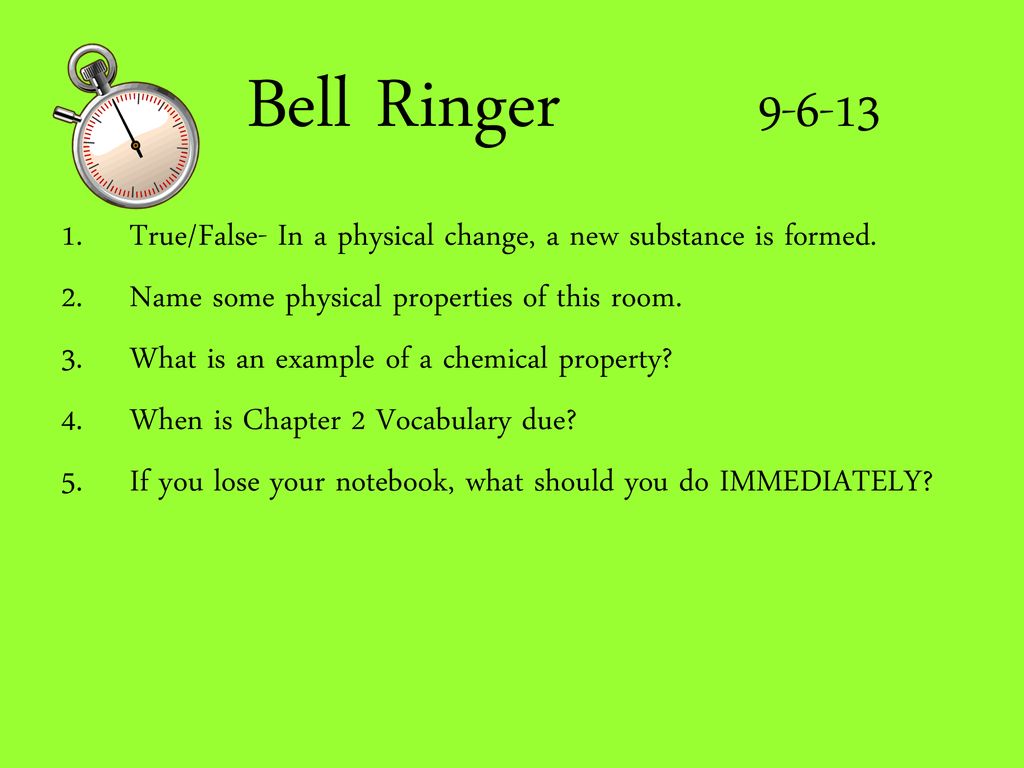 Bell Ringer 9-6-13

1. True/False- In a physical change, a new substance is formed.

2. Name some physical properties of this room.

3. What is an example of a chemical property?

4. When is Chapter 2 Vocabulary due?

5. If you lose your notebook, what should you do IMMEDIATELY?